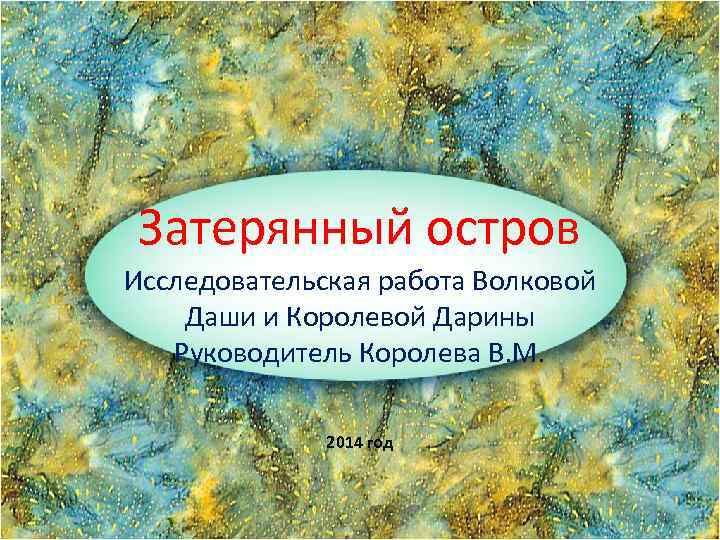 Затерянный остров

Исследовательская работа Волковой Даши и Королевой Дарины
Руководитель Королева В.М.

2014 год